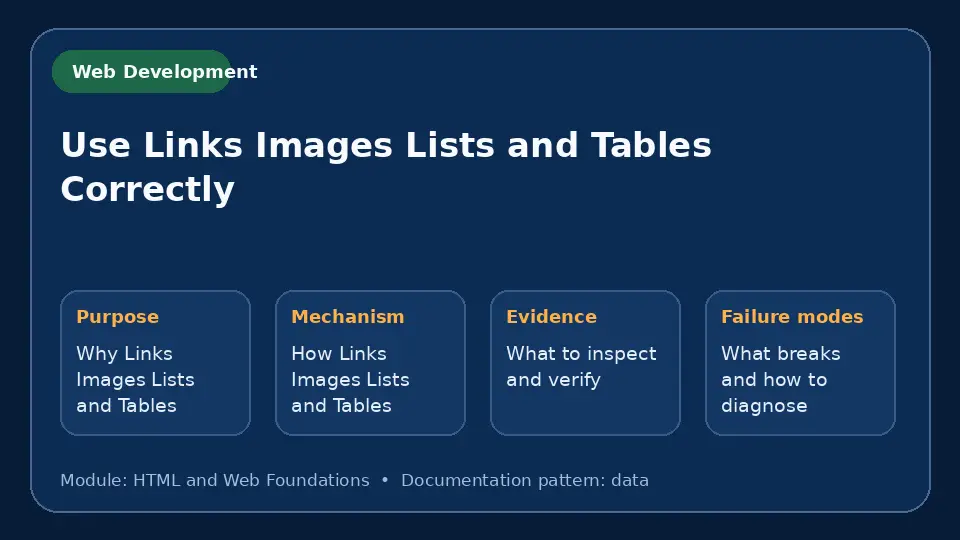 Web Development

Use Links Images Lists and Tables Correctly

Purpose

Why Links Images Lists and Tables

Mechanism

How Links Images Lists and Tables

Evidence

What to inspect and verify

Failure modes

What breaks and how to diagnose

Module: HTML and Web Foundations • Documentation pattern: data